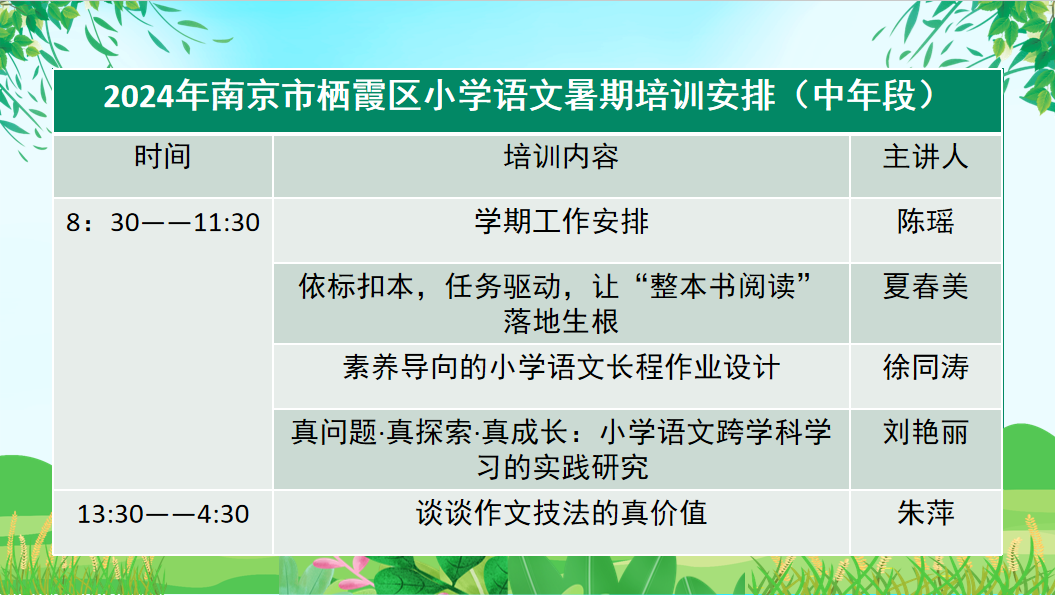 2024年南京市栖霞区小学语文暑期培训安排（中年段）

| 时间 | 培训内容 | 主讲人 |
|---|---|---|
| 8：30——11:30 | 学期工作安排 | 陈瑶 |
| | 依标扣本，任务驱动，让“整本书阅读”落地生根 | 夏春美 |
| | 素养导向的小学语文长程作业设计 | 徐同涛 |
| | 真问题·真探索·真成长：小学语文跨学科学习的实践研究 | 刘艳丽 |
| 13:30——4:30 | 谈谈作文技法的真价值 | 朱萍 |